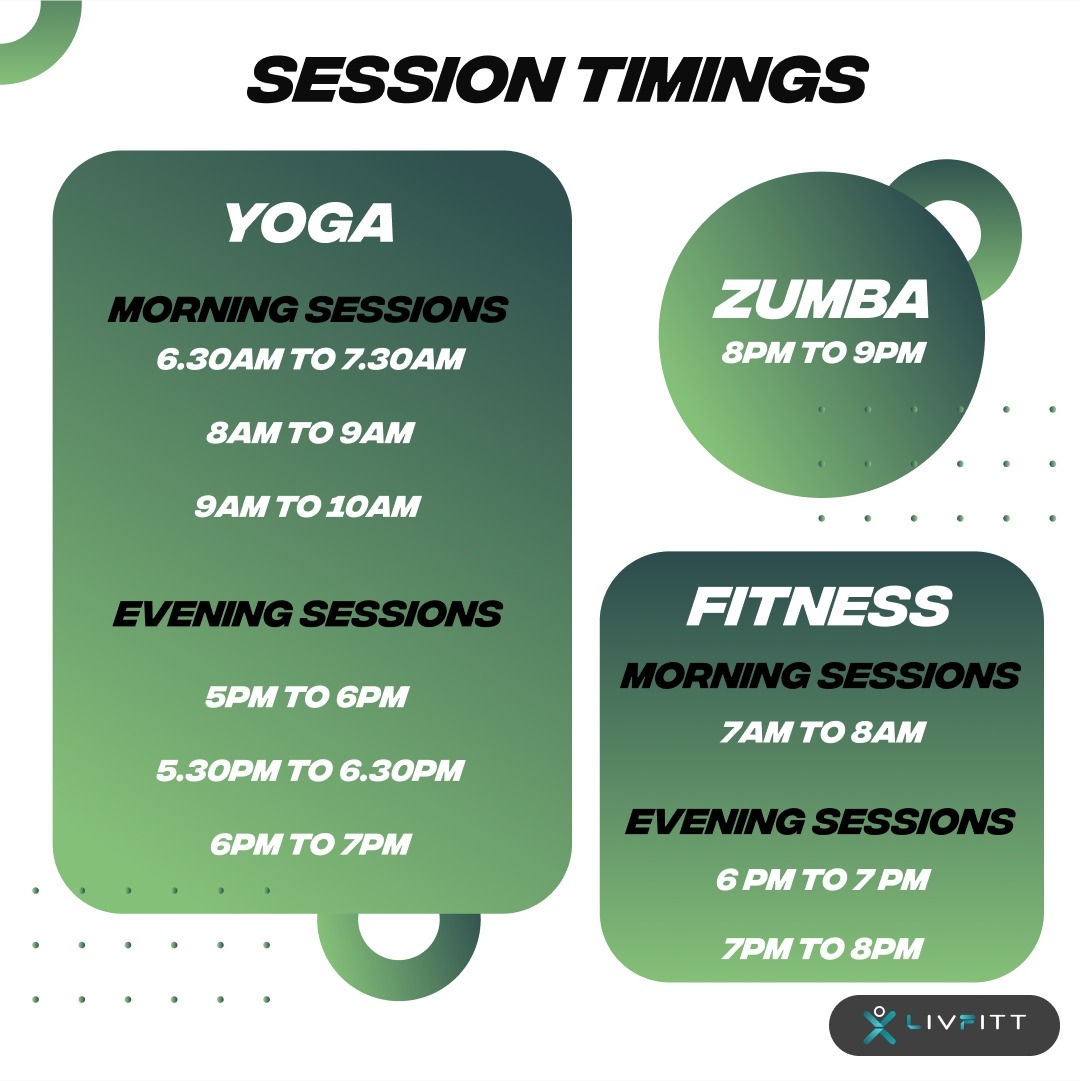 SESSION TIMINGS

YOGA

MORNING SESSIONS

6.30AM TO 7.30AM

8AM TO 9AM

9AM TO 10AM

EVENING SESSIONS

5PM TO 6PM

5.30PM TO 6.30PM

6PM TO 7PM

ZUMBA

8PM TO 9PM

FITNESS

MORNING SESSIONS

7AM TO 8AM

EVENING SESSIONS

6 PM TO 7 PM

7PM TO 8PM

LIVFITT